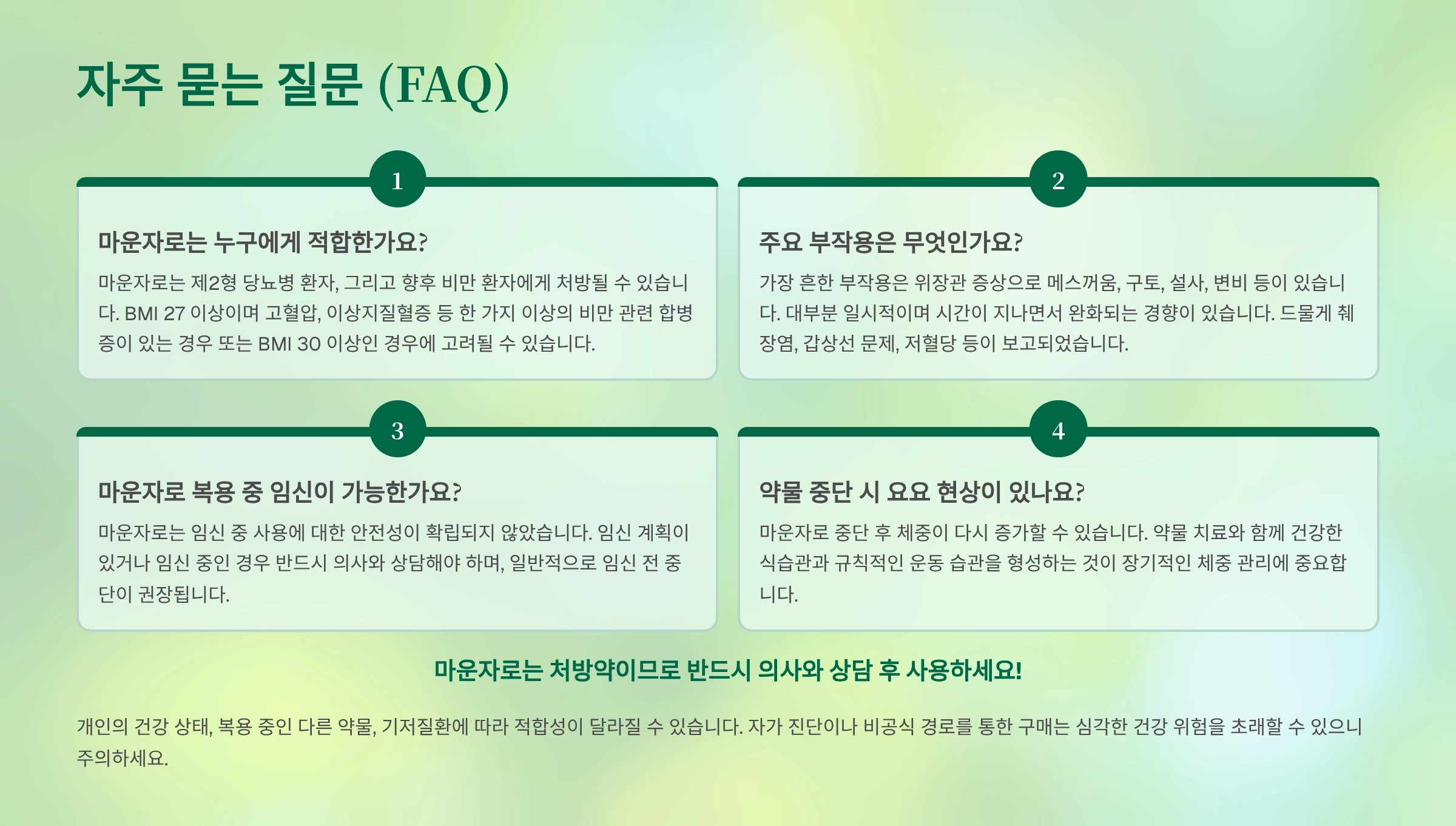 자주 묻는 질문 (FAQ)

1

마운자로는 누구에게 적합한가요?

마운자로는 제2형 당뇨병 환자, 그리고 향후 비만 환자에게 처방될 수 있습니다. BMI 27 이상이며 고혈압, 이상지질혈증 등 한 가지 이상의 비만 관련 합병증이 있는 경우 또는 BMI 30 이상인 경우에 고려될 수 있습니다.

2

주요 부작용은 무엇인가요?

가장 흔한 부작용은 위장관 증상으로 메스꺼움, 구토, 설사, 변비 등이 있습니다. 대부분 일시적이며 시간이 지나면서 완화되는 경향이 있습니다. 드물게 췌장염, 갑상선 문제, 저혈당 등이 보고되었습니다.

3

마운자로 복용 중 임신이 가능한가요?

마운자로는 임신 중 사용에 대한 안전성이 확립되지 않았습니다. 임신 계획이 있거나 임신 중인 경우 반드시 의사와 상담해야 하며, 일반적으로 임신 전 중단이 권장됩니다.

4

약물 중단 시 요요 현상이 있나요?

마운자로 중단 후 체중이 다시 증가할 수 있습니다. 약물 치료와 함께 건강한 식습관과 규칙적인 운동 습관을 형성하는 것이 장기적인 체중 관리에 중요합니다.

마운자로는 처방약이므로 반드시 의사와 상담 후 사용하세요!

개인의 건강 상태, 복용 중인 다른 약물, 기저질환에 따라 적합성이 달라질 수 있습니다. 자가 진단이나 비공식 경로를 통한 구매는 심각한 건강 위험을 초래할 수 있으니 주의하세요.